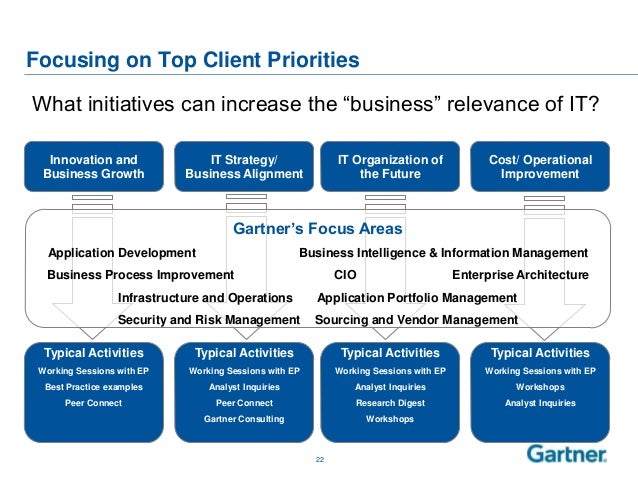 Focusing on Top Client Priorities

What initiatives can increase the “business” relevance of IT?

Innovation and Business Growth

IT Strategy/ Business Alignment

IT Organization of the Future

Cost/ Operational Improvement

Gartner’s Focus Areas

Application Development

Business Intelligence & Information Management

Business Process Improvement

CIO

Enterprise Architecture

Infrastructure and Operations

Application Portfolio Management

Security and Risk Management

Sourcing and Vendor Management

Typical Activities
Working Sessions with EP
Best Practice examples
Peer Connect

Typical Activities
Working Sessions with EP
Analyst Inquiries
Peer Connect
Gartner Consulting

Typical Activities
Working Sessions with EP
Analyst Inquiries
Research Digest
Workshops

Typical Activities
Working Sessions with EP
Workshops
Analyst Inquiries

22

Gartner